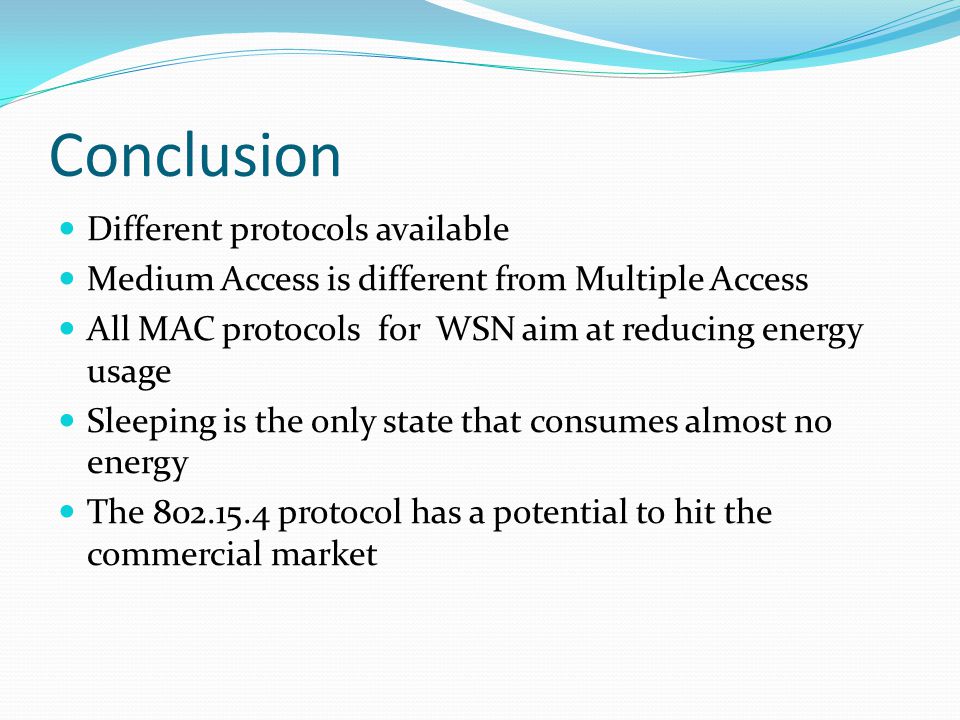 Conclusion

- Different protocols available
- Medium Access is different from Multiple Access
- All MAC protocols for WSN aim at reducing energy usage
- Sleeping is the only state that consumes almost no energy
- The 802.15.4 protocol has a potential to hit the commercial market